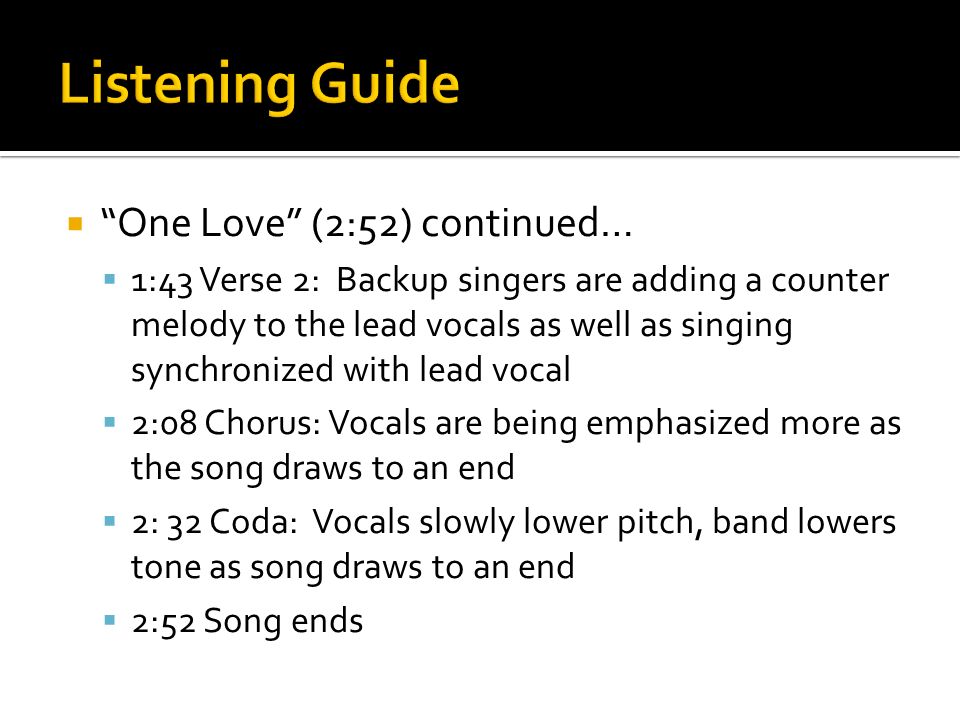 Listening Guide

“One Love” (2:52) continued…

1:43 Verse 2: Backup singers are adding a counter melody to the lead vocals as well as singing synchronized with lead vocal

2:08 Chorus: Vocals are being emphasized more as the song draws to an end

2: 32 Coda: Vocals slowly lower pitch, band lowers tone as song draws to an end

2:52 Song ends